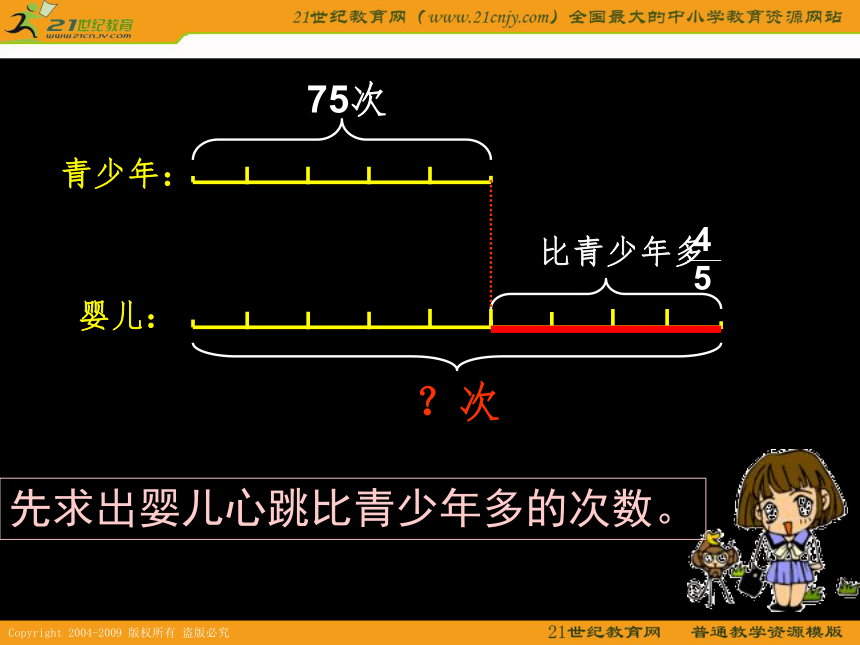 21世纪教育
www.21cnjy.com

21世纪教育网（www.21cnjy.com）全国最大的中小学教育资源网站

75次

青少年：

比青少年多$\frac{4}{5}$

婴儿：

？次

先求出婴儿心跳比青少年多的次数。

Copyright 2004-2009 版权所有 盗版必究

21世纪教育网 普通教学资源模版